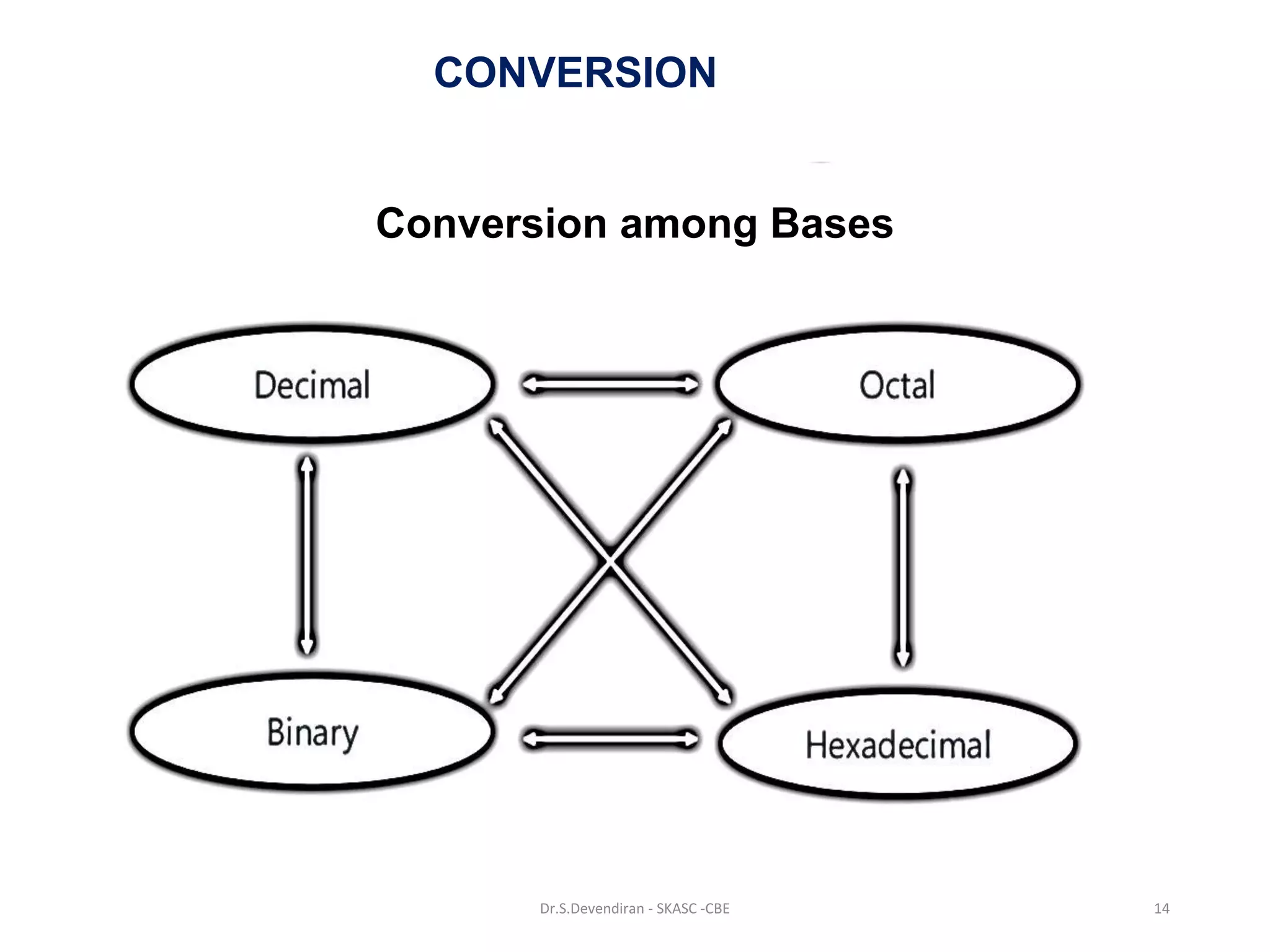 CONVERSION

Conversion among Bases

Decimal

Octal

Binary

Hexadecimal

Dr.S.Devendiran - SKASC -CBE

14